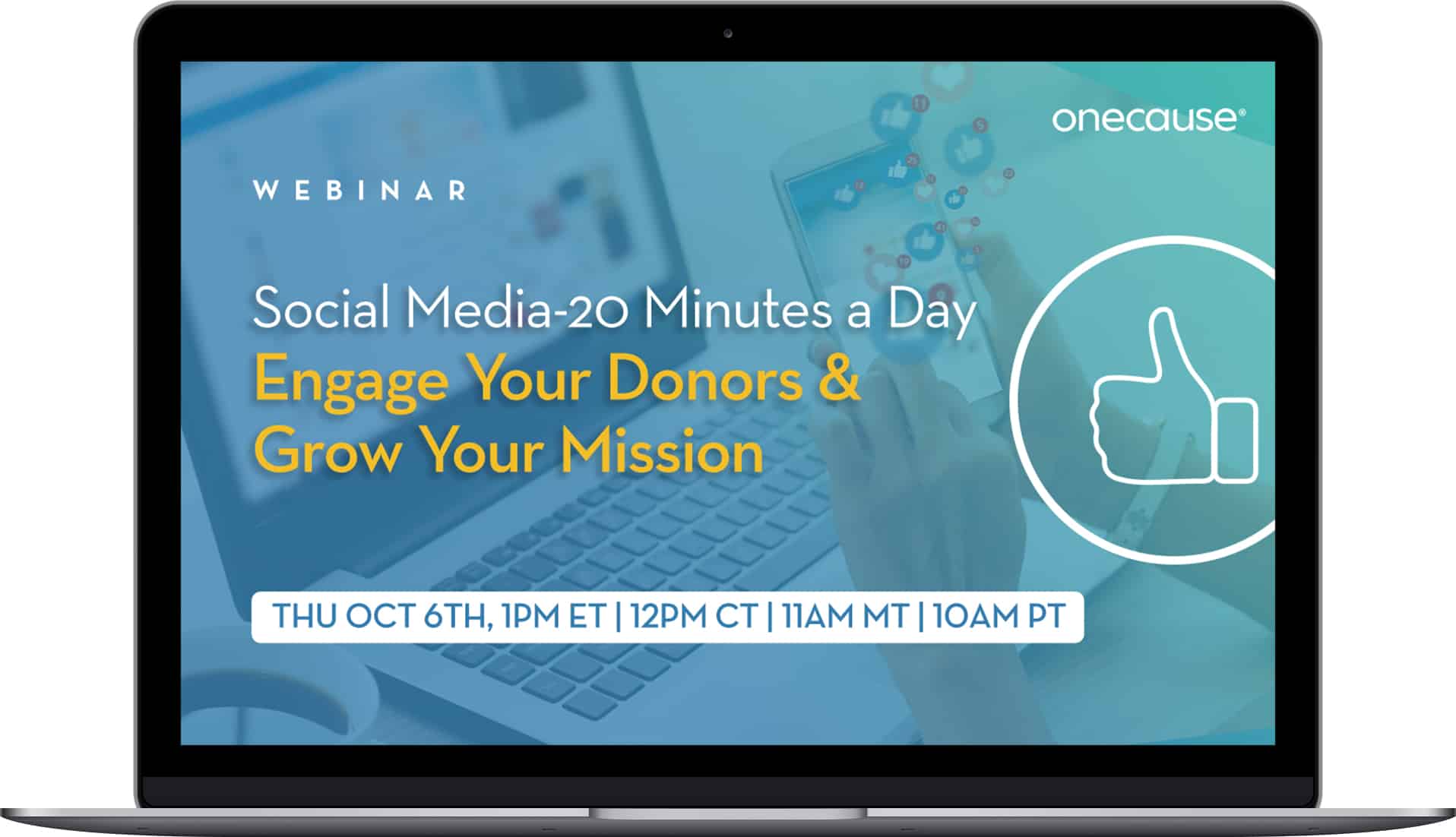 onecause®

WEBINAR

Social Media-20 Minutes a Day
Engage Your Donors & Grow Your Mission

THU OCT 6TH, 1PM ET | 12PM CT | 11AM MT | 10AM PT